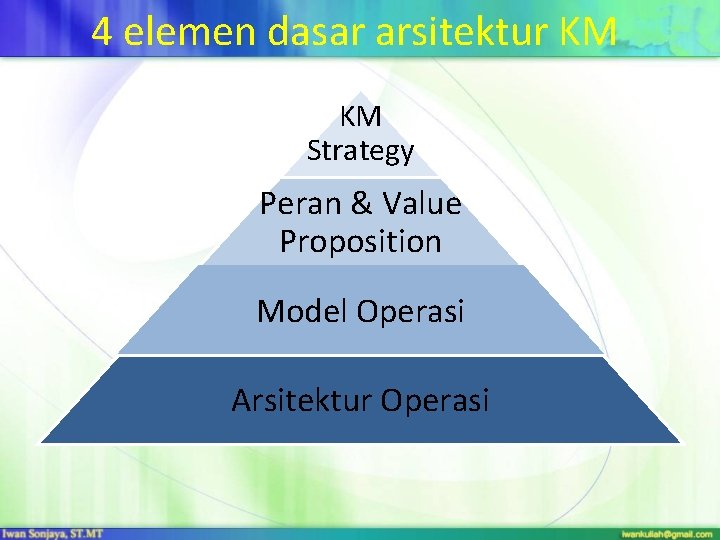 4 elemen dasar arsitektur KM

KM Strategy

Peran & Value Proposition

Model Operasi

Arsitektur Operasi

Iwan Sonjaya, ST.MT

iwankuliah@gmail.com